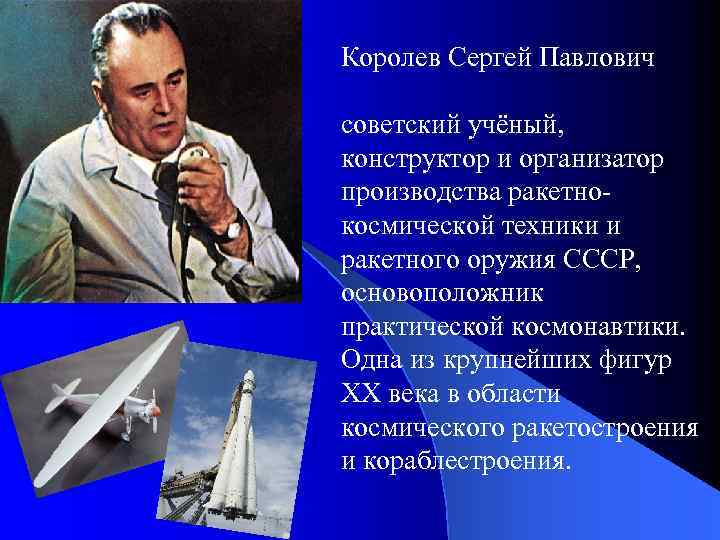 Королев Сергей Павлович

советский учёный, конструктор и организатор производства ракетно-космической техники и ракетного оружия СССР, основоположник практической космонавтики. Одна из крупнейших фигур XX века в области космического ракетостроения и кораблестроения.